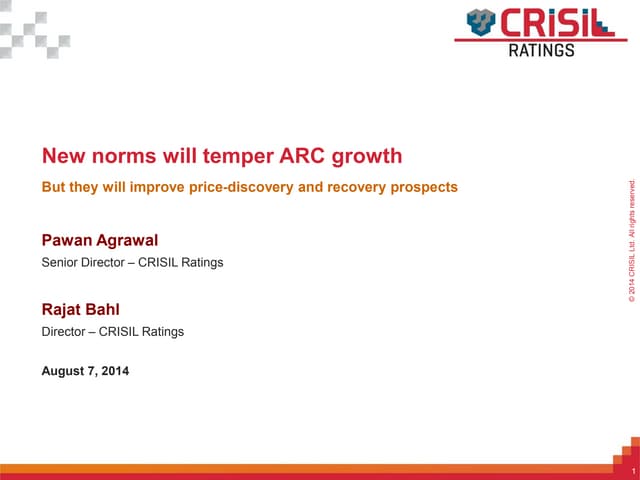 CRISIL
RATINGS

New norms will temper ARC growth

But they will improve price-discovery and recovery prospects

Pawan Agrawal

Senior Director – CRISIL Ratings

Rajat Bahl

Director – CRISIL Ratings

August 7, 2014

© 2014 CRISIL Ltd. All rights reserved.

1